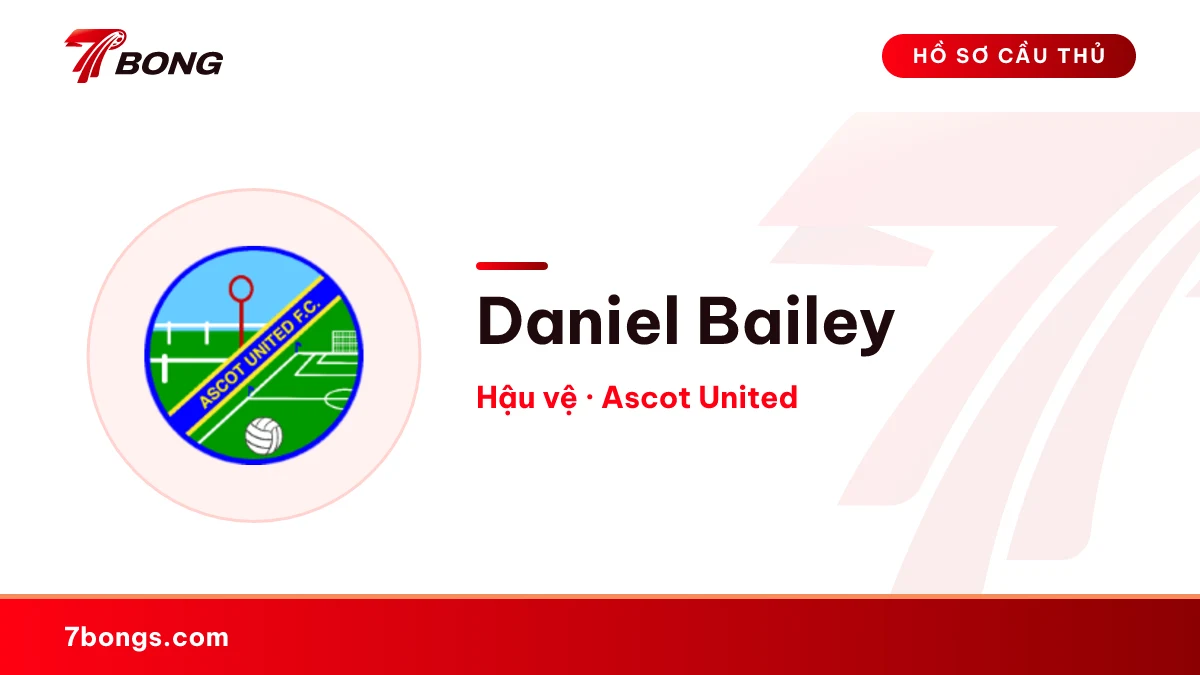 7BONG

HỒ SƠ CẦU THỦ

ASCOT UNITED F.C.

Daniel Bailey

Hậu vệ · Ascot United

7bongs.com